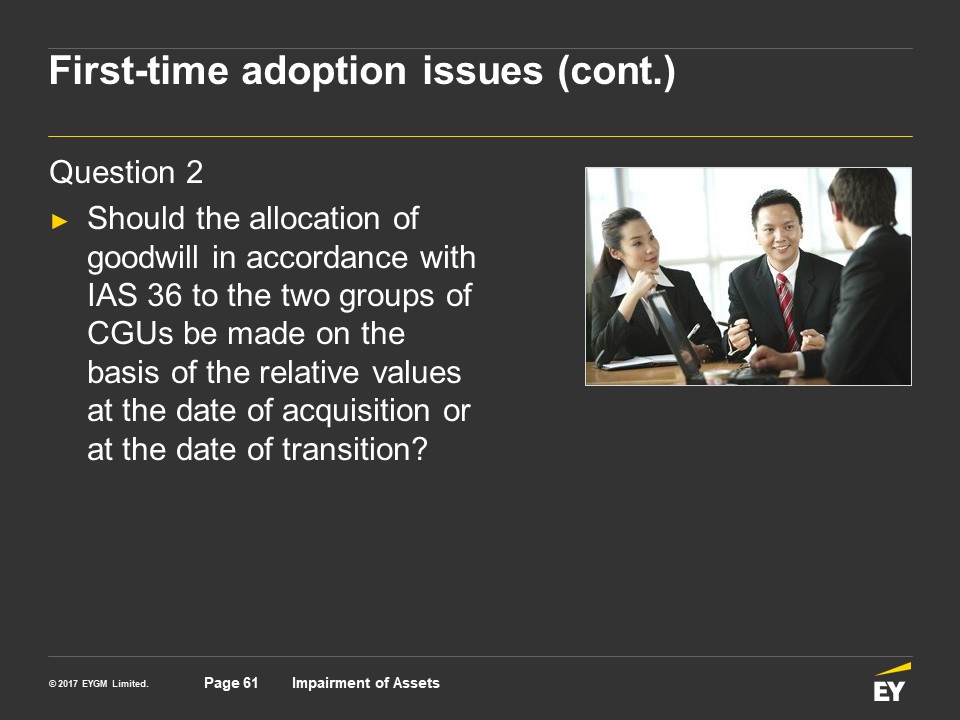 First-time adoption issues (cont.)

Question 2

► Should the allocation of goodwill in accordance with IAS 36 to the two groups of CGUs be made on the basis of the relative values at the date of acquisition or at the date of transition?

© 2017 EYGM Limited. Page 61 Impairment of Assets

EY